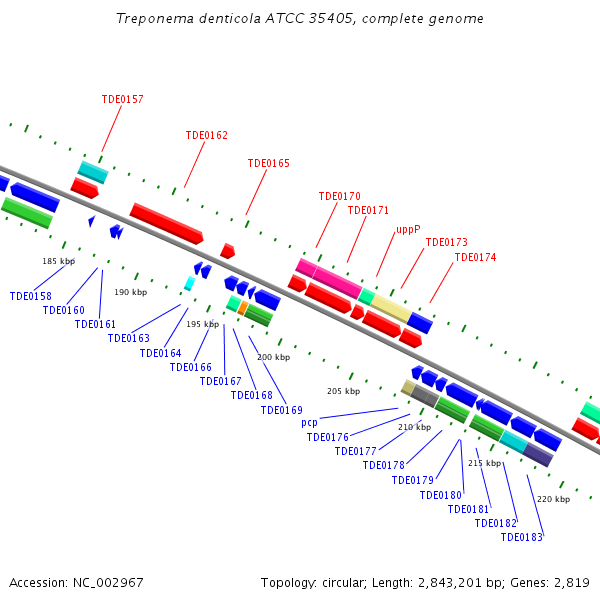 Treponema denticola ATCC 35405, complete genome

TDE0157
TDE0162
TDE0165
TDE0170
TDE0171
uppP
TDE0173
TDE0174

185 kbp
190 kbp
195 kbp
200 kbp
205 kbp
210 kbp
215 kbp
220 kbp

TDE0158
TDE0160
TDE0161
TDE0163
TDE0164
TDE0166
TDE0167
TDE0168
TDE0169
pcp
TDE0176
TDE0177
TDE0178
TDE0179
TDE0180
TDE0181
TDE0182
TDE0183

Accession: NC_002967
Topology: circular; Length: 2,843,201 bp; Genes: 2,819